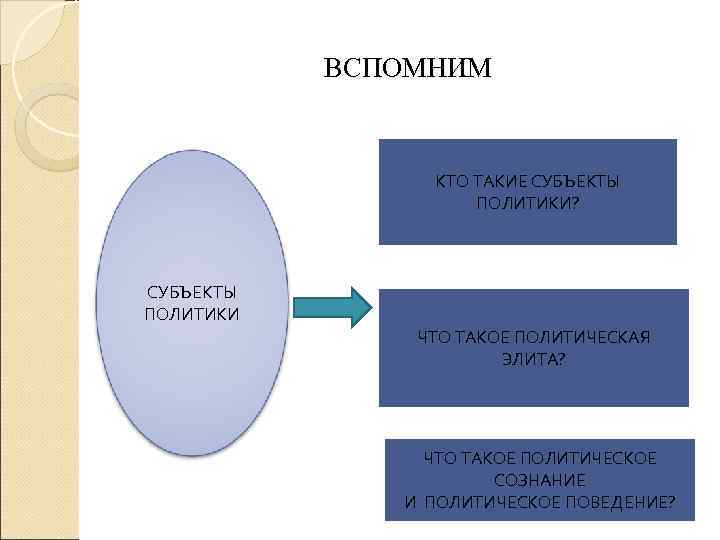 ВСПОМНИМ

СУБЪЕКТЫ ПОЛИТИКИ

КТО ТАКИЕ СУБЪЕКТЫ ПОЛИТИКИ?

ЧТО ТАКОЕ ПОЛИТИЧЕСКАЯ ЭЛИТА?

ЧТО ТАКОЕ ПОЛИТИЧЕСКОЕ СОЗНАНИЕ
И ПОЛИТИЧЕСКОЕ ПОВЕДЕНИЕ?